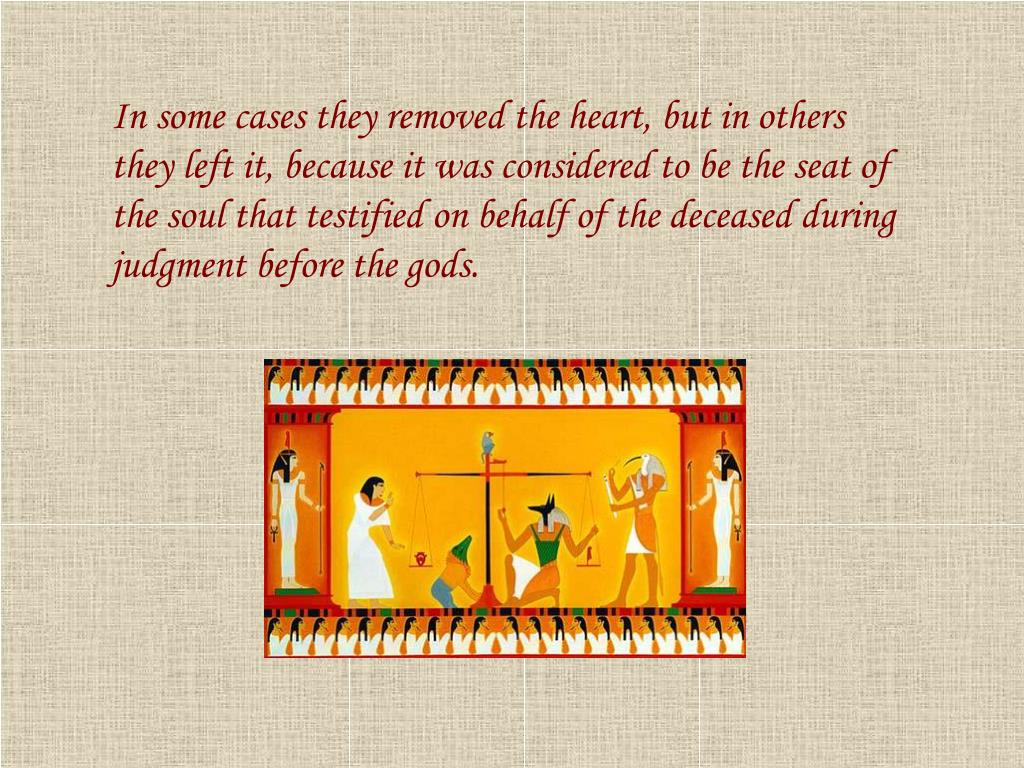 In some cases they removed the heart, but in others they left it, because it was considered to be the seat of the soul that testified on behalf of the deceased during judgment before the gods.